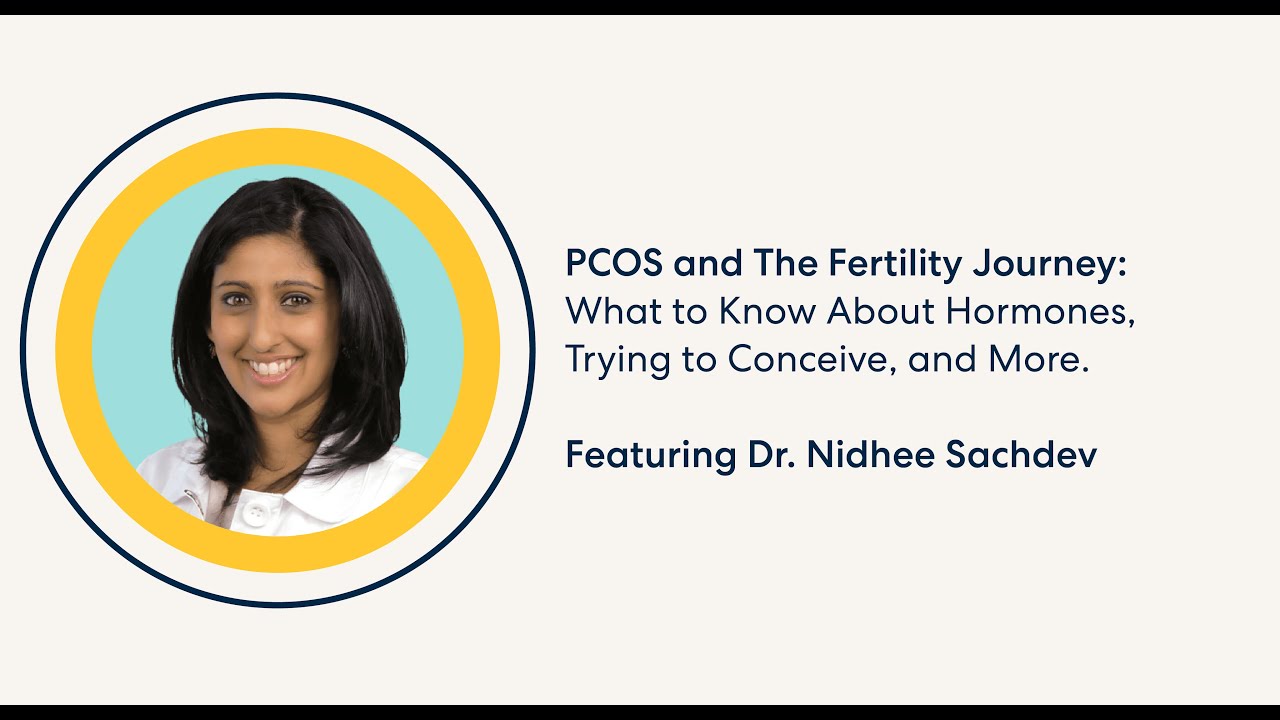 PCOS and The Fertility Journey: What to Know About Hormones, Trying to Conceive, and More.

Featuring Dr. Nidhee Sachdev